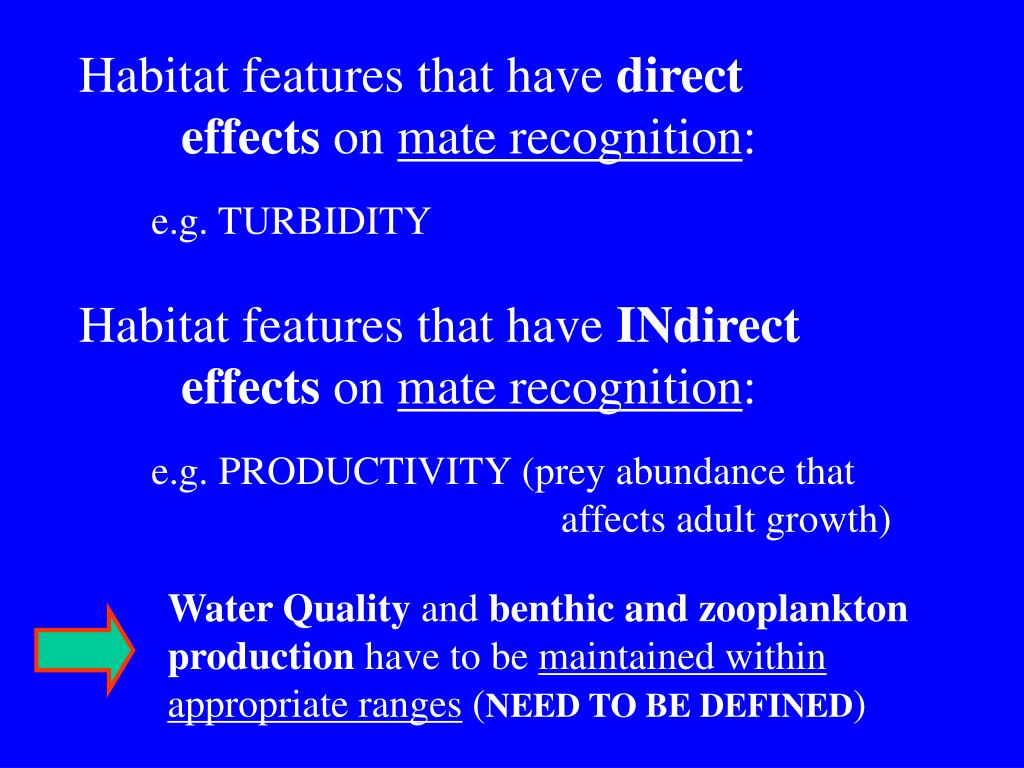 Habitat features that have direct effects on mate recognition:

e.g. TURBIDITY

Habitat features that have INdirect effects on mate recognition:

e.g. PRODUCTIVITY (prey abundance that affects adult growth)

Water Quality and benthic and zooplankton production have to be maintained within appropriate ranges (NEED TO BE DEFINED)